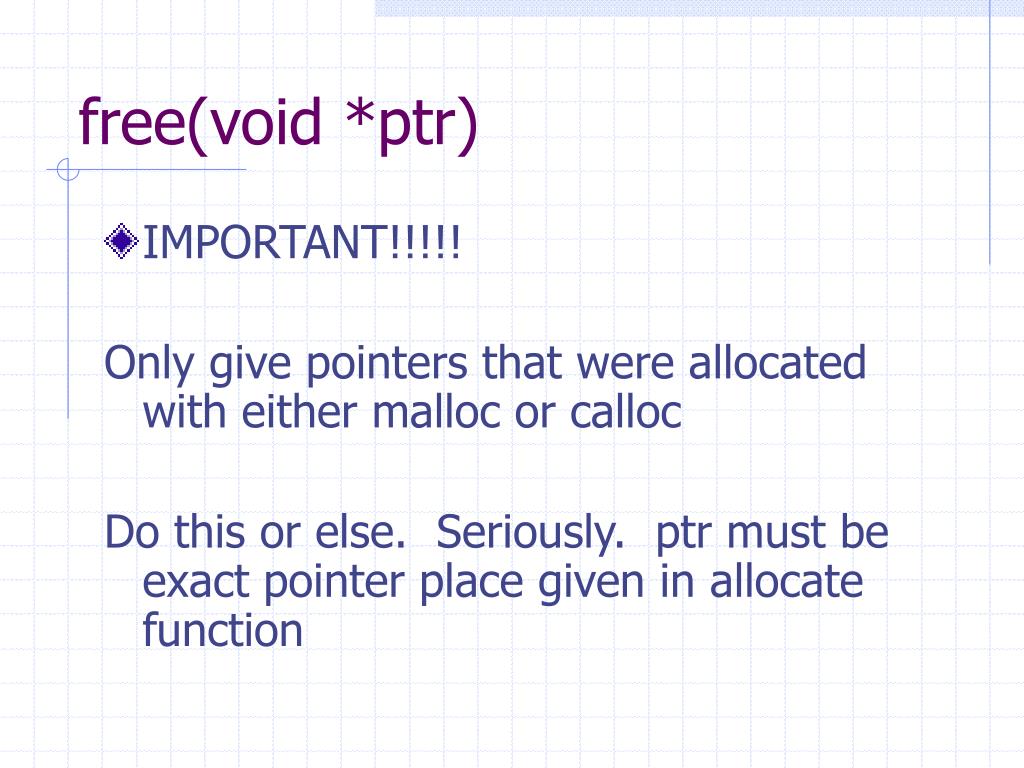 free(void *ptr)

IMPORTANT!!!!!

Only give pointers that were allocated with either malloc or calloc

Do this or else.  Seriously.  ptr must be exact pointer place given in allocate function